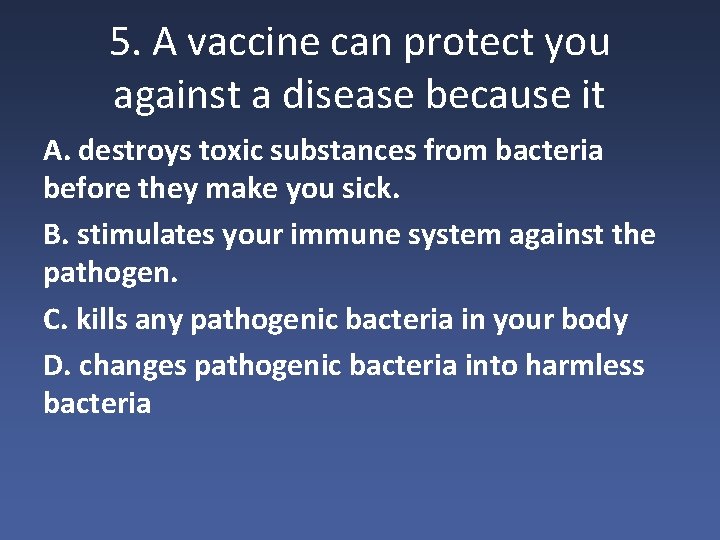 5. A vaccine can protect you against a disease because it

A. destroys toxic substances from bacteria before they make you sick.

B. stimulates your immune system against the pathogen.

C. kills any pathogenic bacteria in your body

D. changes pathogenic bacteria into harmless bacteria